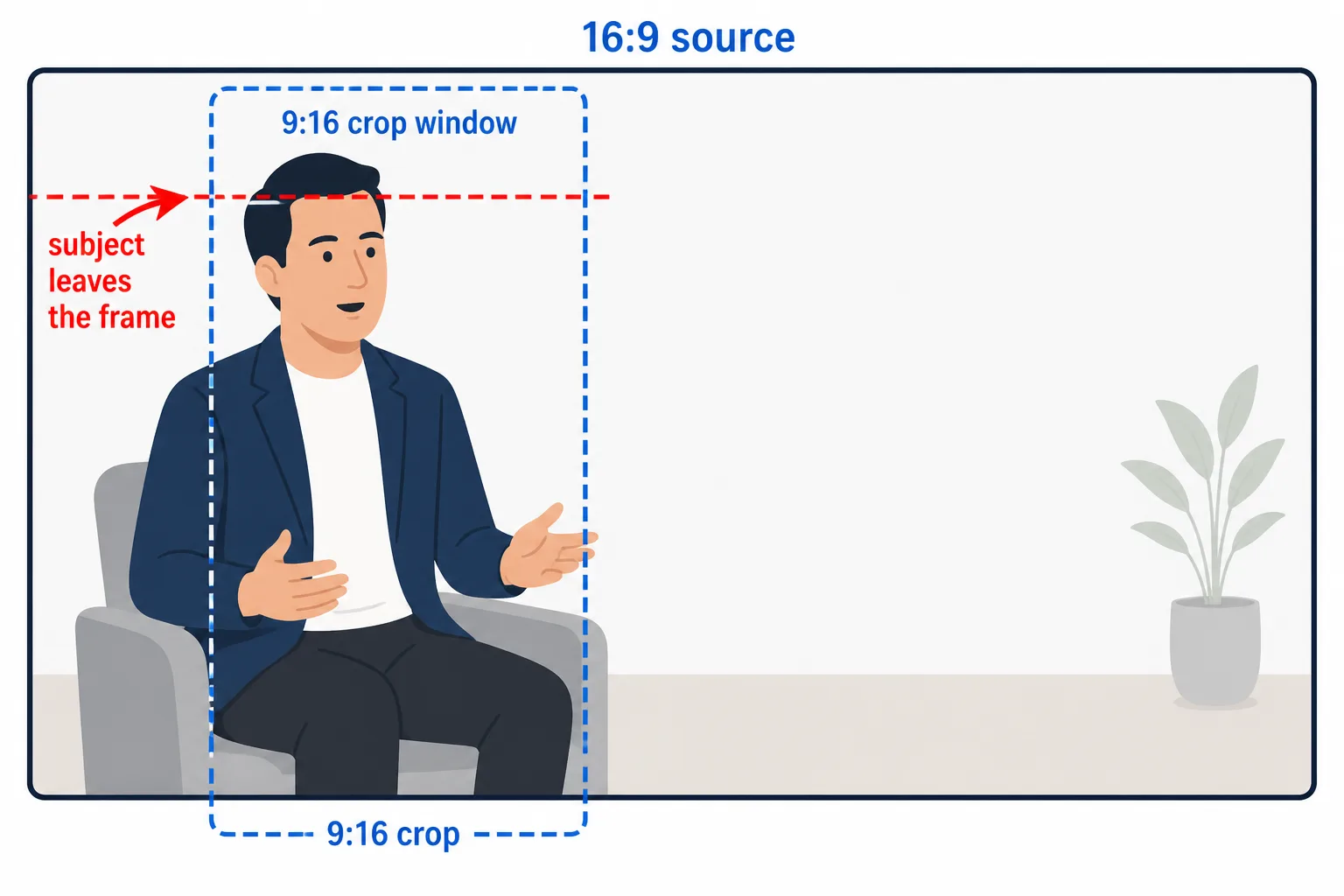 16:9 source

9:16 crop window

subject leaves the frame

9:16 crop